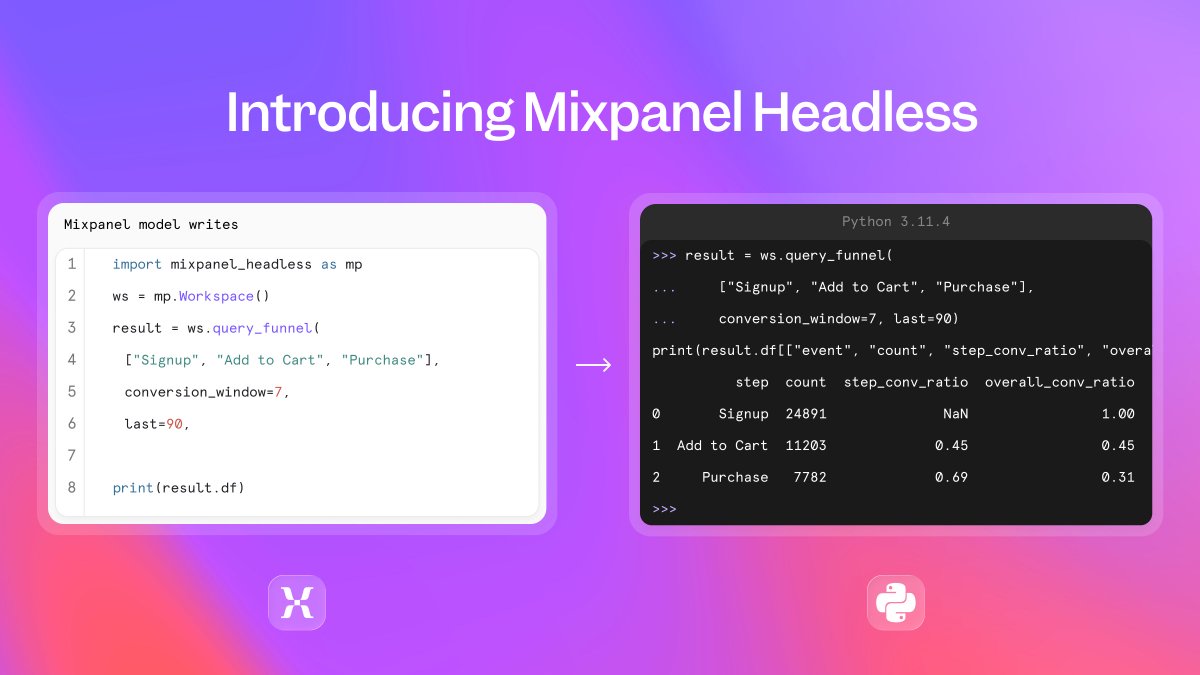 Introducing Mixpanel Headless

Mixpanel model writes

1 import mixpanel_headless as mp
2 ws = mp.Workspace()
3 result = ws.query_funnel(
4 ["Signup", "Add to Cart", "Purchase"],
5 conversion_window=7,
6 last=90,
7
8 print(result.df)

Python 3.11.4

>>> result = ws.query_funnel(
... ["Signup", "Add to Cart", "Purchase"],
... conversion_window=7, last=90)
print(result.df[["event", "count", "step_conv_ratio", "overa

| | step | count | step_conv_ratio | overall_conv_ratio |
|---|---|---|---|---|
| 0 | Signup | 24891 | NaN | 1.00 |
| 1 | Add to Cart | 11203 | 0.45 | 0.45 |
| 2 | Purchase | 7782 | 0.69 | 0.31 |

>>>